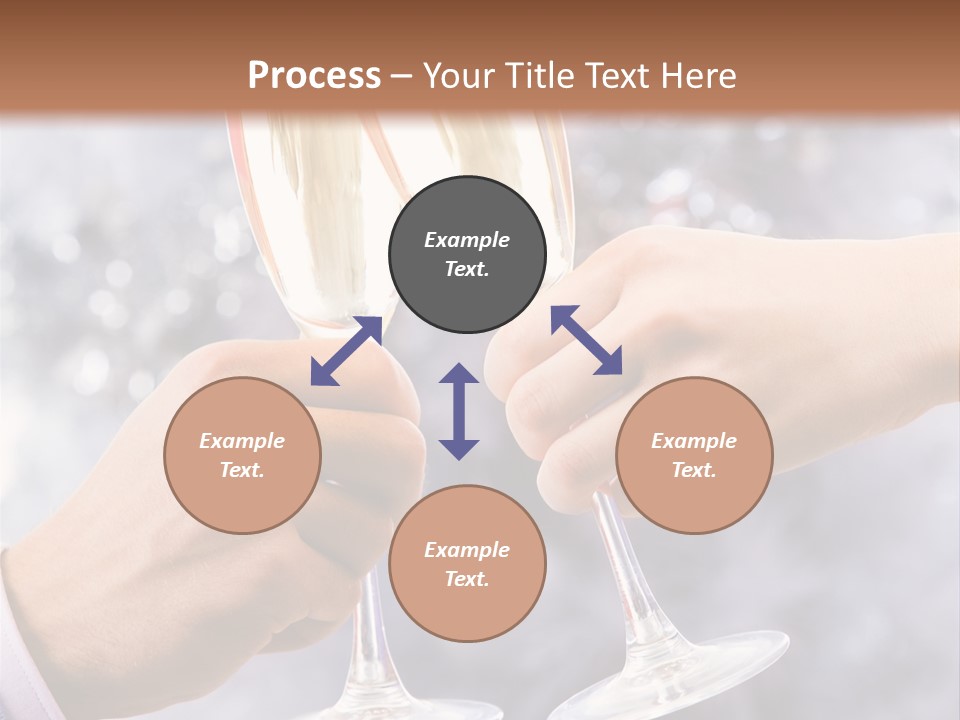 Process – Your Title Text Here

Example Text.

Example Text.

Example Text.

Example Text.